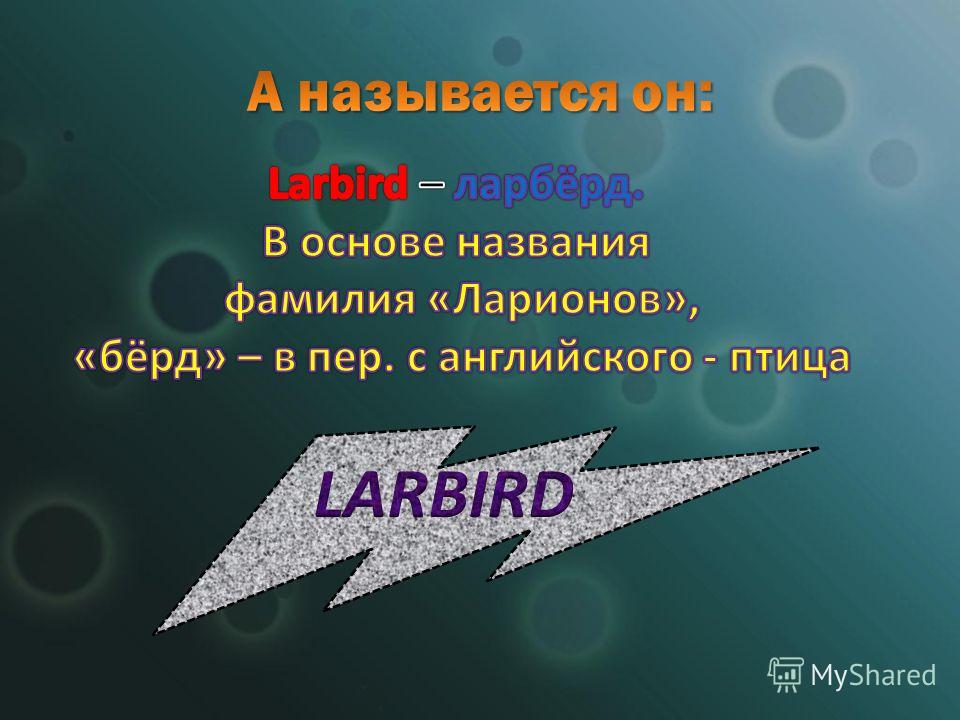 А называется он:

Larbird – ларбёрд.
В основе названия фамилия «Ларионов», «бёрд» – в пер. с английского - птица

LARBIRD

MyShared